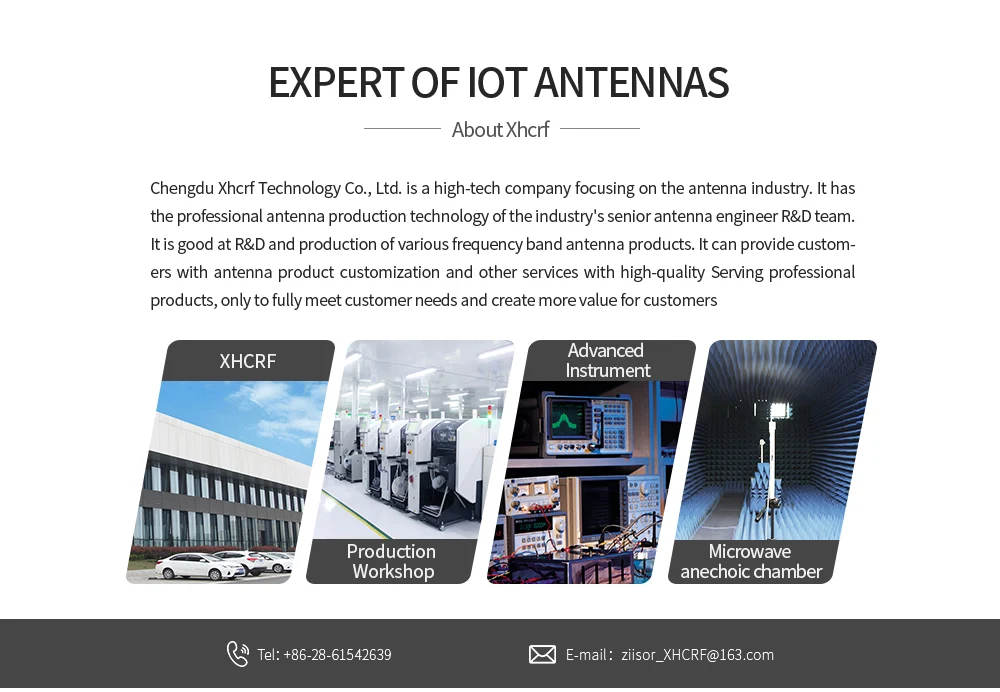 EXPERT OF IOT ANTENNAS

About Xhcrf

Chengdu Xhcrf Technology Co., Ltd. is a high-tech company focusing on the antenna industry. It has the professional antenna production technology of the industry's senior antenna engineer R&D team. It is good at R&D and production of various frequency band antenna products. It can provide customers with antenna product customization and other services with high-quality Serving professional products, only to fully meet customer needs and create more value for customers

XHCRF

Production Workshop

Advanced Instrument

Microwave anechoic chamber

Tel: +86-28-61542639

E-mail : ziisor_XHCRF@163.com